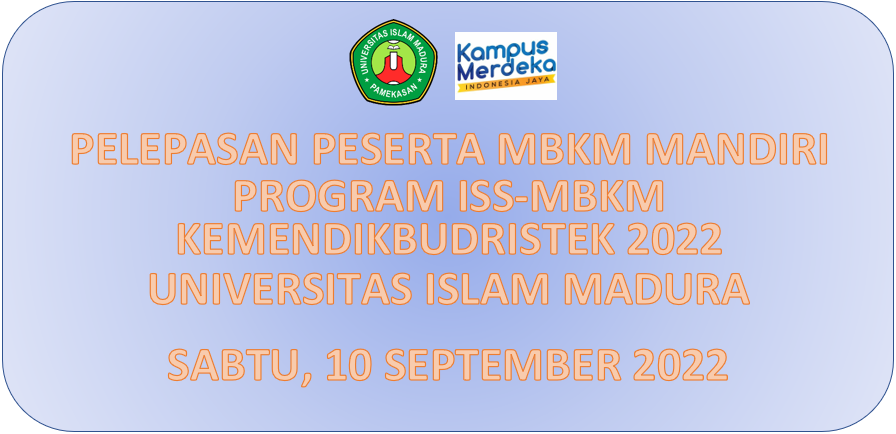 UNIVERSITAS ISLAM MADURA
PAMEKASAN

Kampus Merdeka
INDONESIA JAYA

PELEPASAN PESERTA MBKM MANDIRI
PROGRAM ISS-MBKM
KEMENDIKBUDRISTEK 2022
UNIVERSITAS ISLAM MADURA

SABTU, 10 SEPTEMBER 2022